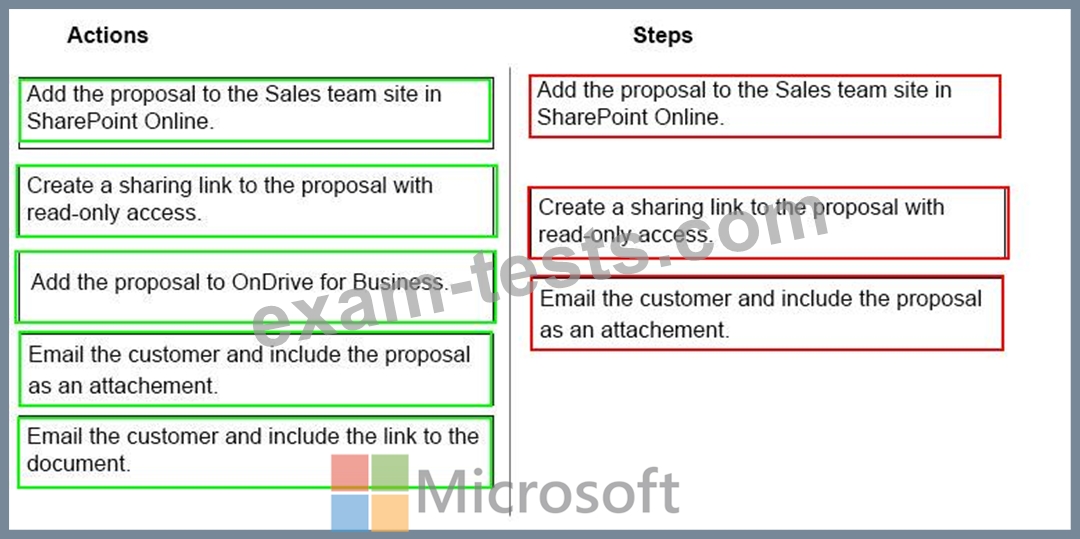 Actions

Add the proposal to the Sales team site in SharePoint Online.

Create a sharing link to the proposal with read-only access.

Add the proposal to OnDrive for Business.

Email the customer and include the proposal as an attachement.

Email the customer and include the link to the document.

Steps

Add the proposal to the Sales team site in SharePoint Online.

Create a sharing link to the proposal with read-only access.

Email the customer and include the proposal as an attachement.

exam-tests.com

Microsoft